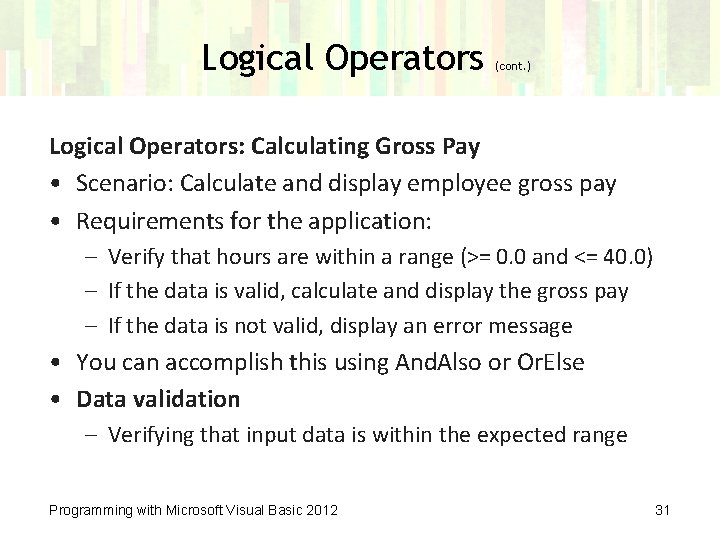 Logical Operators (cont.)

Logical Operators: Calculating Gross Pay

• Scenario: Calculate and display employee gross pay
• Requirements for the application:
  – Verify that hours are within a range (>= 0.0 and <= 40.0)
  – If the data is valid, calculate and display the gross pay
  – If the data is not valid, display an error message
• You can accomplish this using AndAlso or OrElse
• Data validation
  – Verifying that input data is within the expected range

Programming with Microsoft Visual Basic 2012

31